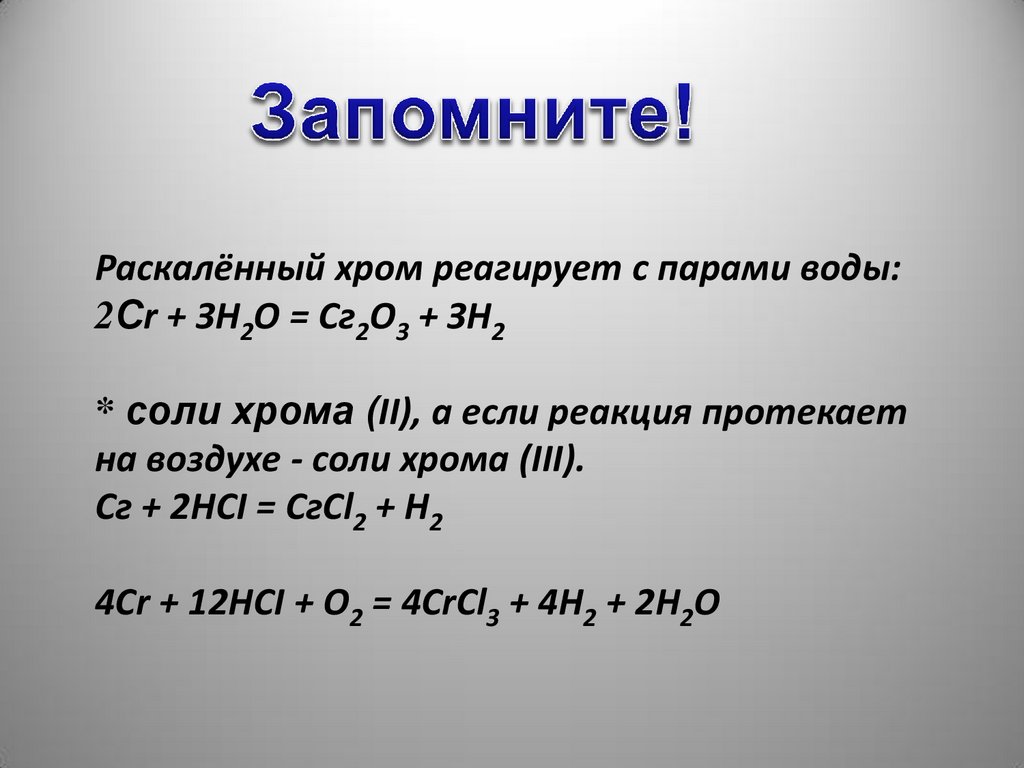 Запомните!

Раскалённый хром реагирует с парами воды:
$2Cr + 3H_2O = Cг_2O_3 + 3H_2$

* соли хрома (II), а если реакция протекает на воздухе - соли хрома (III).
$Cг + 2HCl = CгCl_2 + H_2$

$4Cr + 12HCl + O_2 = 4CrCl_3 + 4H_2 + 2H_2O$